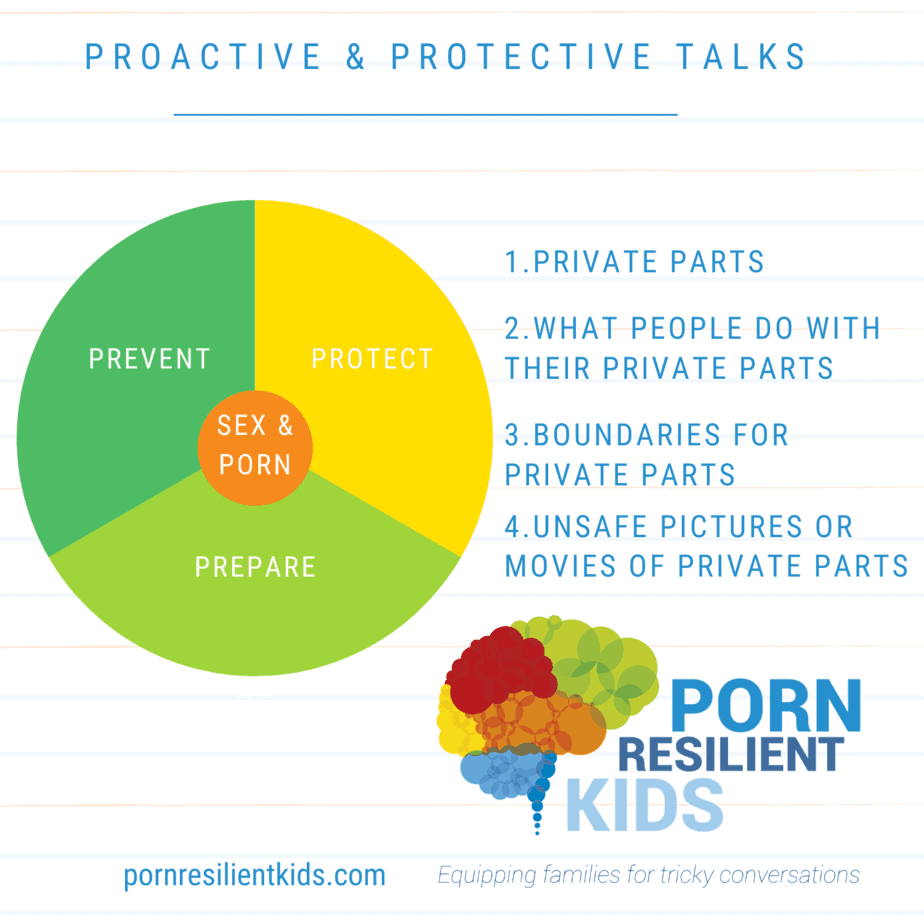 PROACTIVE & PROTECTIVE TALKS

PREVENT

PROTECT

SEX & PORN

PREPARE

1.PRIVATE PARTS

2.WHAT PEOPLE DO WITH THEIR PRIVATE PARTS

3.BOUNDARIES FOR PRIVATE PARTS

4.UNSAFE PICTURES OR MOVIES OF PRIVATE PARTS

PORN RESILIENT KIDS

pornresilientkids.com

Equipping families for tricky conversations